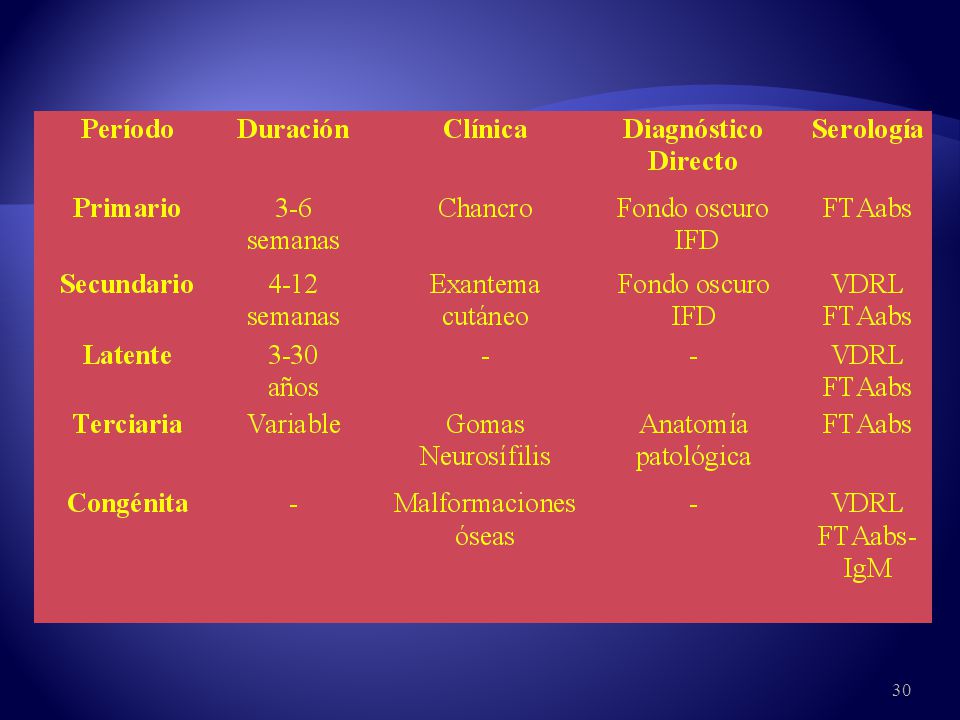 | Período | Duración | Clínica | Diagnóstico Directo | Serología |
|---|---|---|---|---|
| Primario | 3-6 semanas | Chancro | Fondo oscuro IFD | FTAabs |
| Secundario | 4-12 semanas | Exantema cutáneo | Fondo oscuro IFD | VDRL FTAabs |
| Latente | 3-30 años | - | - | VDRL FTAabs |
| Terciaria | Variable | Gomas Neurosífilis | Anatomía patológica | FTAabs |
| Congénita | - | Malformaciones óseas | - | VDRL FTAabs-IgM |

30